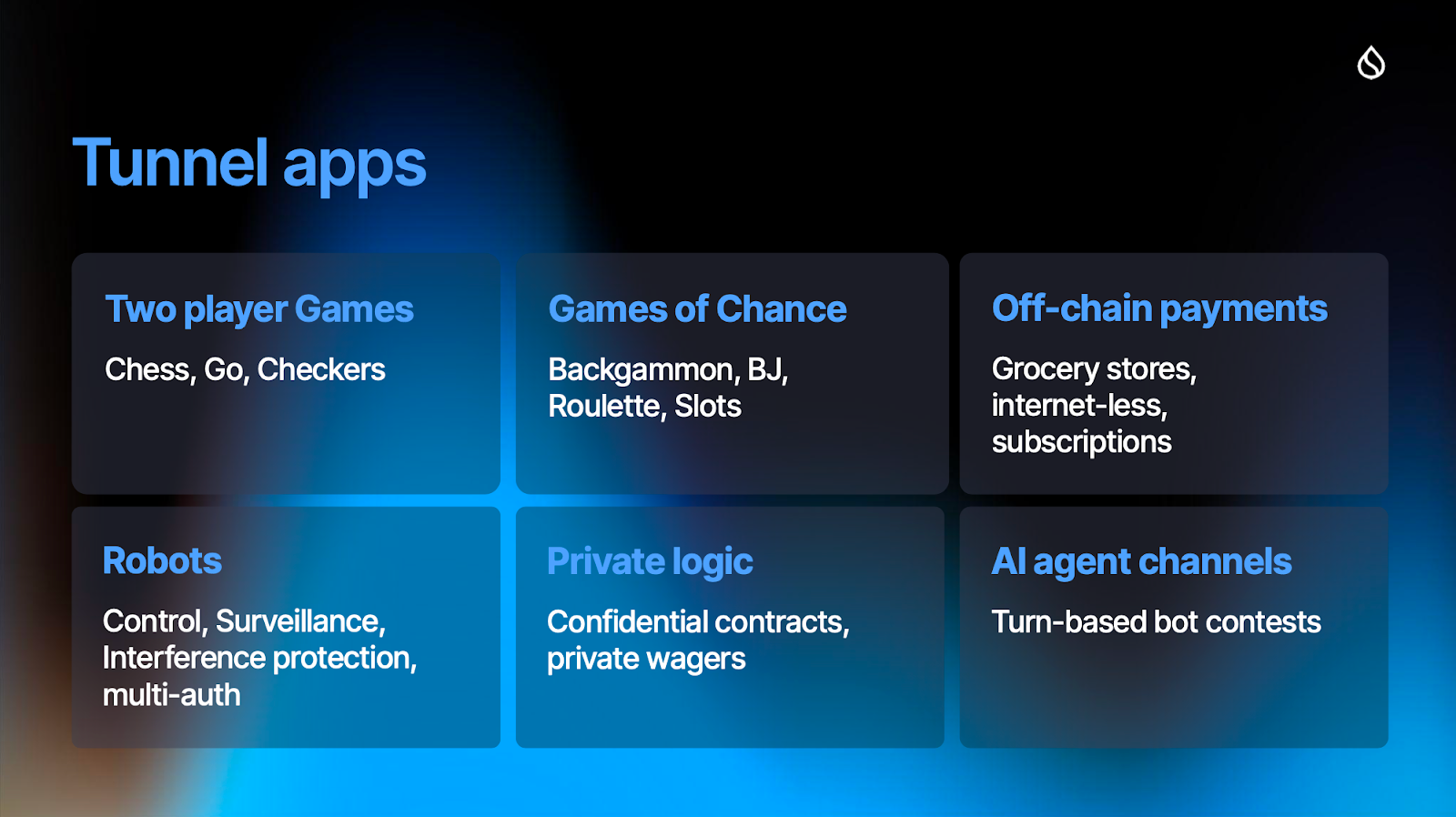 Tunnel apps

Two player Games

Chess, Go, Checkers

Games of Chance

Backgammon, BJ, Roulette, Slots

Off-chain payments

Grocery stores, internet-less, subscriptions

Robots

Control, Surveillance, Interference protection, multi-auth

Private logic

Confidential contracts, private wagers

AI agent channels

Turn-based bot contests